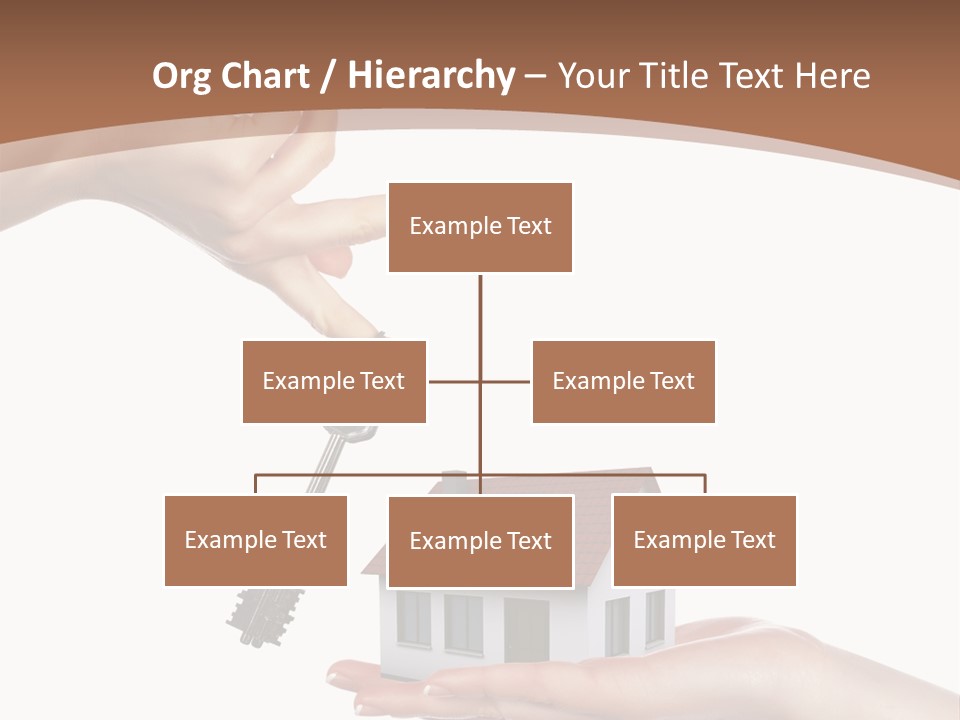 Org Chart / Hierarchy – Your Title Text Here

Example Text

Example Text

Example Text

Example Text

Example Text

Example Text